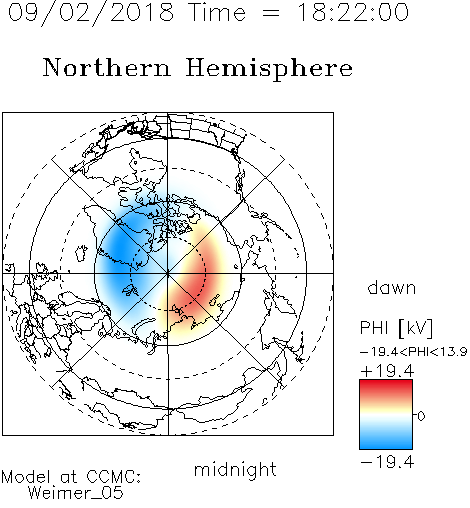 09/02/2018 Time = 18:22:00

Northern Hemisphere

dawn

PHI [kV]

−19.4<PHI<13.9

+19.4

0

−19.4

midnight

Model at CCMC:
Weimer_05